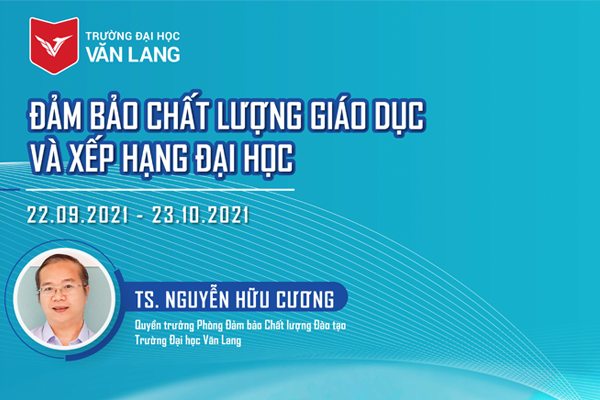 TRƯỜNG ĐẠI HỌC
VĂN LANG

ĐẢM BẢO CHẤT LƯỢNG GIÁO DỤC
VÀ XẾP HẠNG ĐẠI HỌC

22.09.2021 - 23.10.2021

TS. NGUYỄN HỮU CƯƠNG
Quyền trưởng Phòng Đảm bảo Chất lượng Đào tạo
Trường Đại học Văn Lang